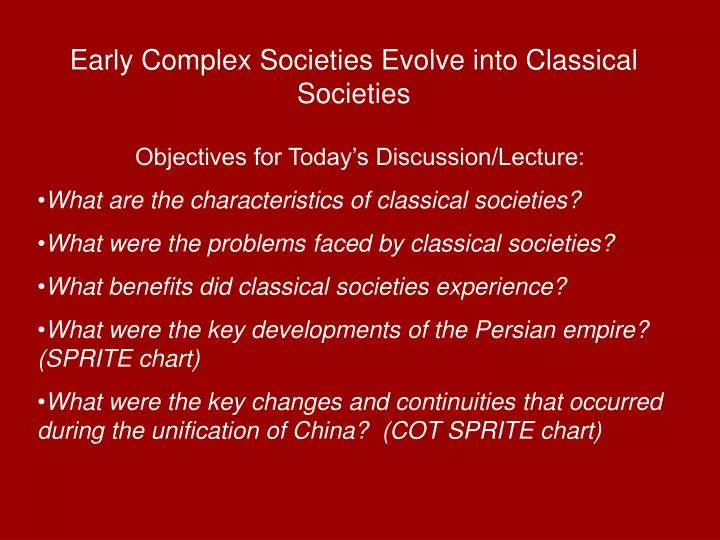 Early Complex Societies Evolve into Classical Societies

Objectives for Today’s Discussion/Lecture:

•What are the characteristics of classical societies?

•What were the problems faced by classical societies?

•What benefits did classical societies experience?

•What were the key developments of the Persian empire? (SPRITE chart)

•What were the key changes and continuities that occurred during the unification of China? (COT SPRITE chart)